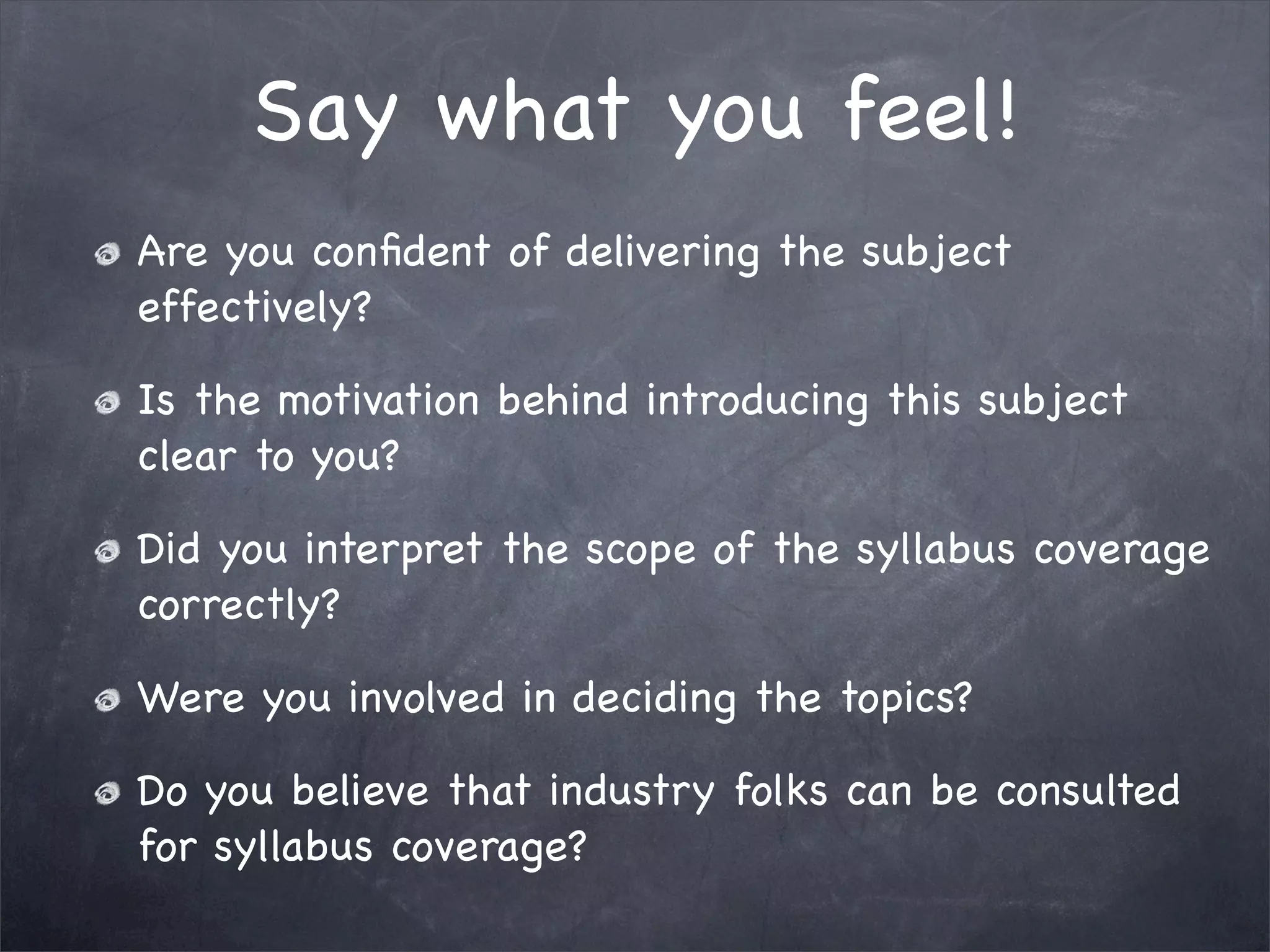 Say what you feel!

Are you confident of delivering the subject effectively?

Is the motivation behind introducing this subject clear to you?

Did you interpret the scope of the syllabus coverage correctly?

Were you involved in deciding the topics?

Do you believe that industry folks can be consulted for syllabus coverage?